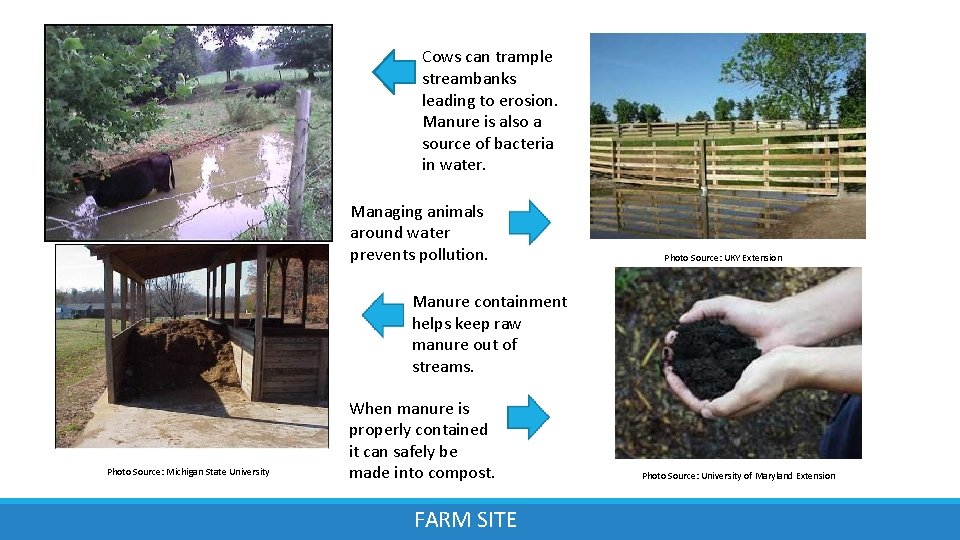 Cows can trample streambanks leading to erosion. Manure is also a source of bacteria in water.

Managing animals around water prevents pollution.

Photo Source: UKY Extension

Manure containment helps keep raw manure out of streams.

When manure is properly contained it can safely be made into compost.

Photo Source: Michigan State University

Photo Source: University of Maryland Extension

FARM SITE